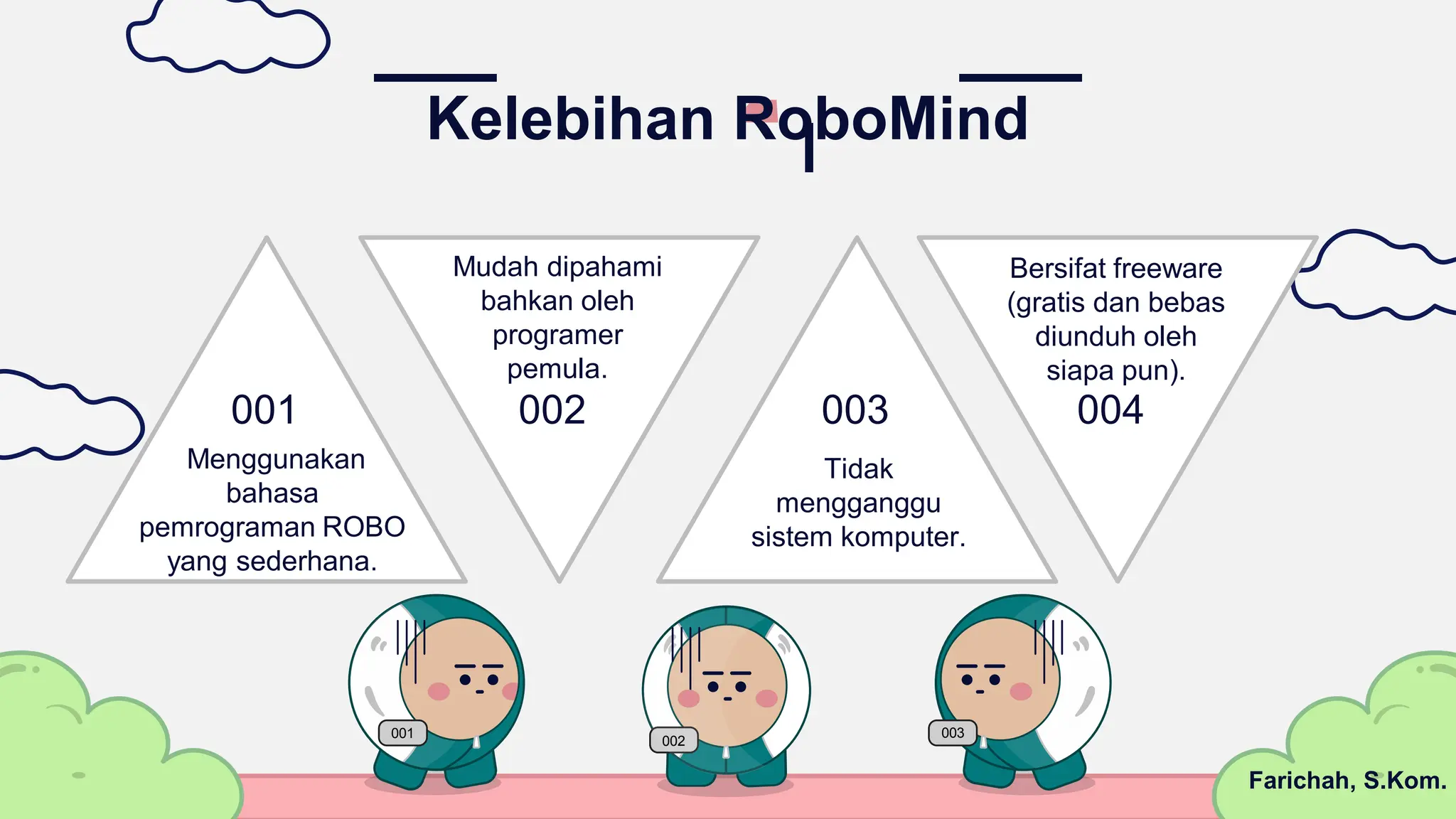 Kelebihan RoboMind

001

Menggunakan bahasa pemrograman ROBO yang sederhana.

Mudah dipahami bahkan oleh programer pemula.

002

003

Tidak mengganggu sistem komputer.

Bersifat freeware (gratis dan bebas diunduh oleh siapa pun).

004

001

002

003

Farichah, S.Kom.